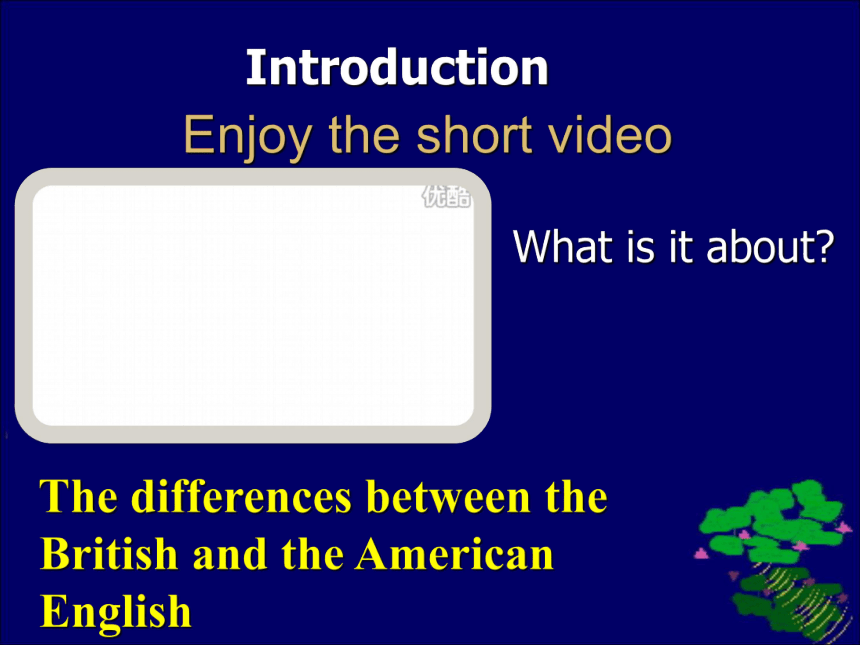 Introduction

Enjoy the short video

优酷

What is it about?

The differences between the British and the American English